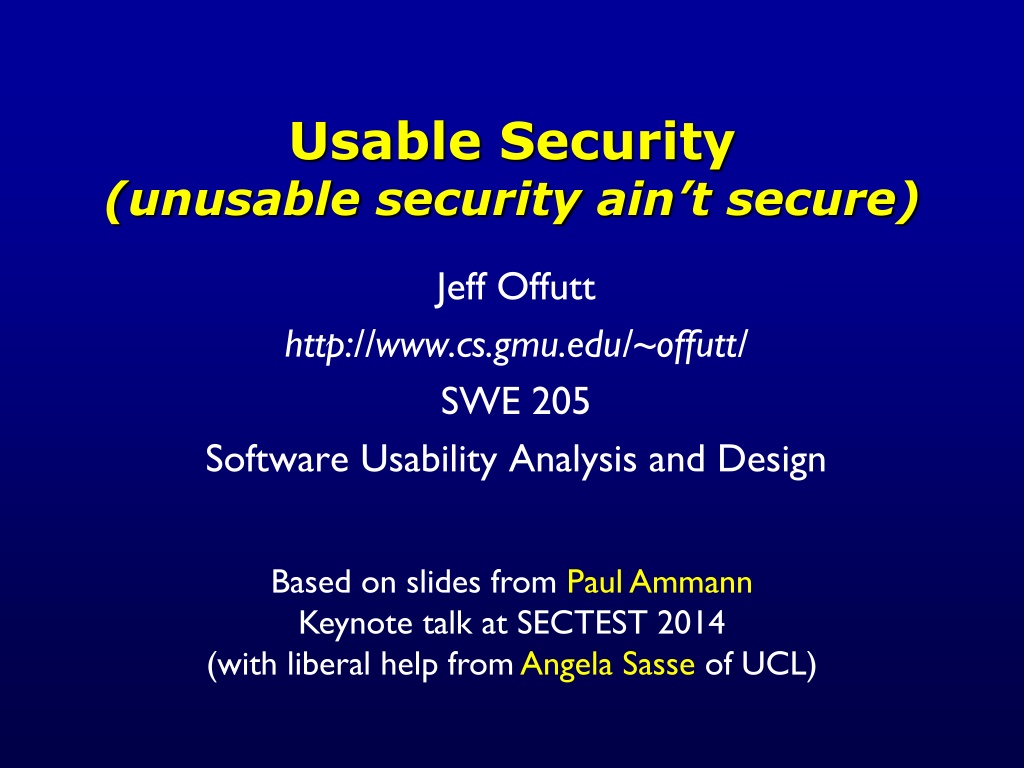 Usable Security
(unusable security ain't secure)

Jeff Offutt

http://www.cs.gmu.edu/~offutt/

SWE 205

Software Usability Analysis and Design

Based on slides from Paul Ammann
Keynote talk at SECTEST 2014
(with liberal help from Angela Sasse of UCL)